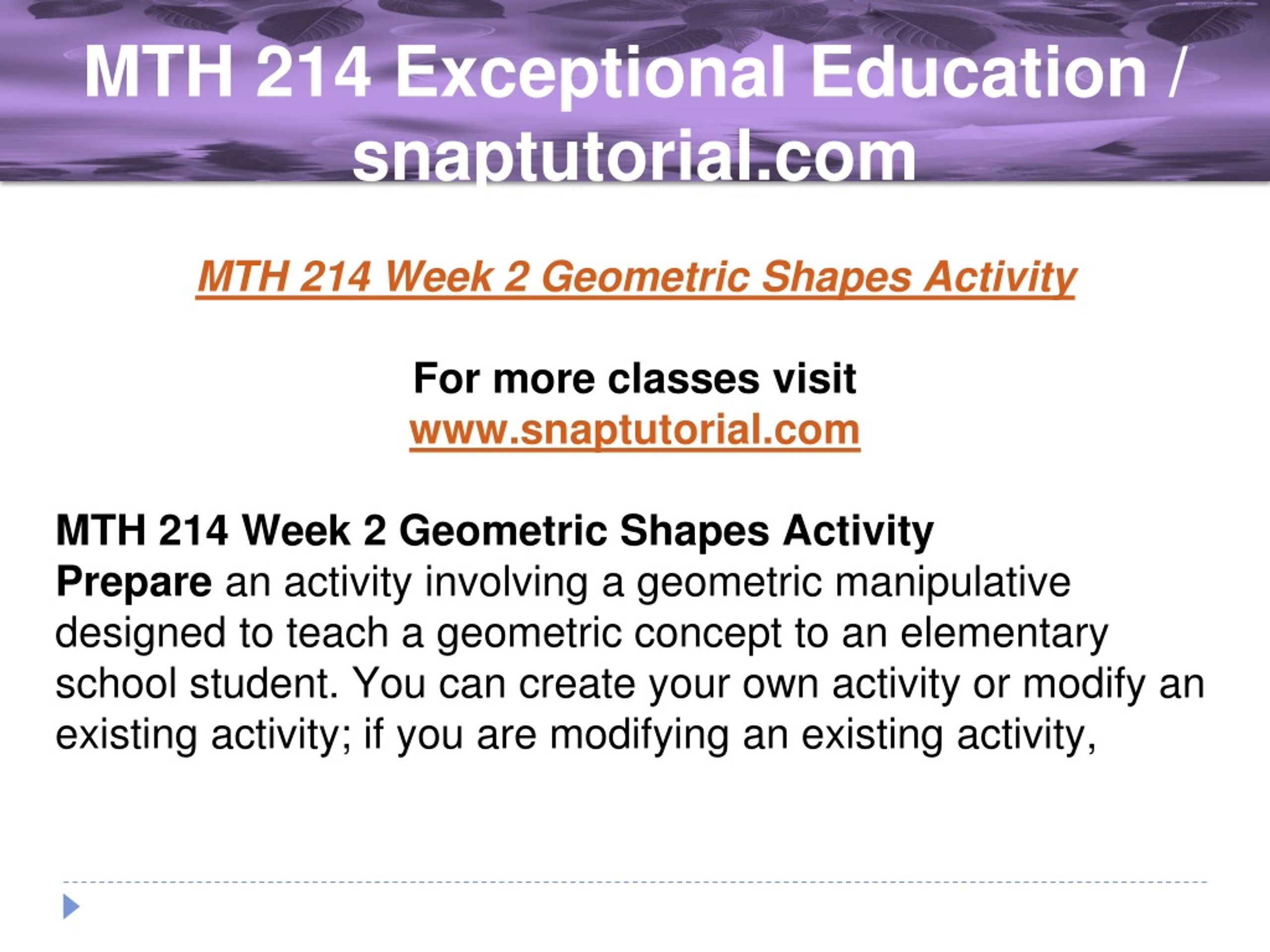 MTH 214 Exceptional Education / snaptutorial.com

MTH 214 Week 2 Geometric Shapes Activity

For more classes visit
www.snaptutorial.com

MTH 214 Week 2 Geometric Shapes Activity
Prepare an activity involving a geometric manipulative designed to teach a geometric concept to an elementary school student. You can create your own activity or modify an existing activity; if you are modifying an existing activity,